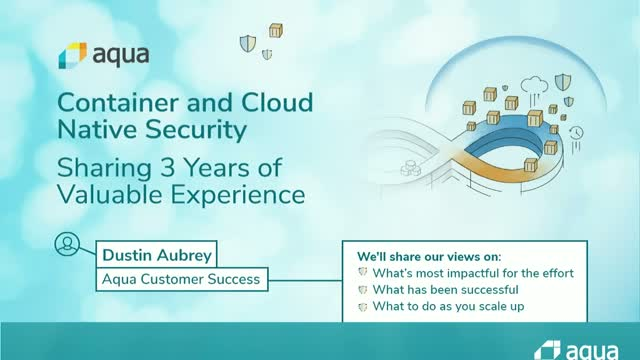 aqua

Container and Cloud Native Security

Sharing 3 Years of Valuable Experience

Dustin Aubrey

Aqua Customer Success

We'll share our views on:

What's most impactful for the effort

What has been successful

What to do as you scale up

aqua